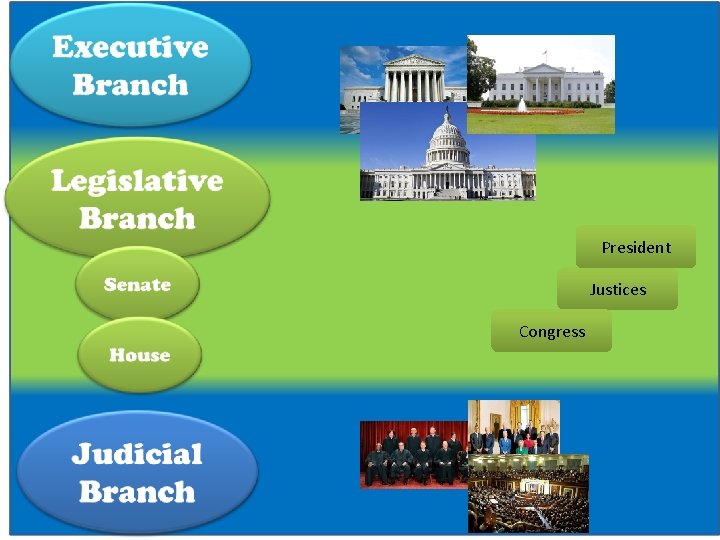 Executive Branch

Legislative Branch

Senate

House

Judicial Branch

President

Justices

Congress